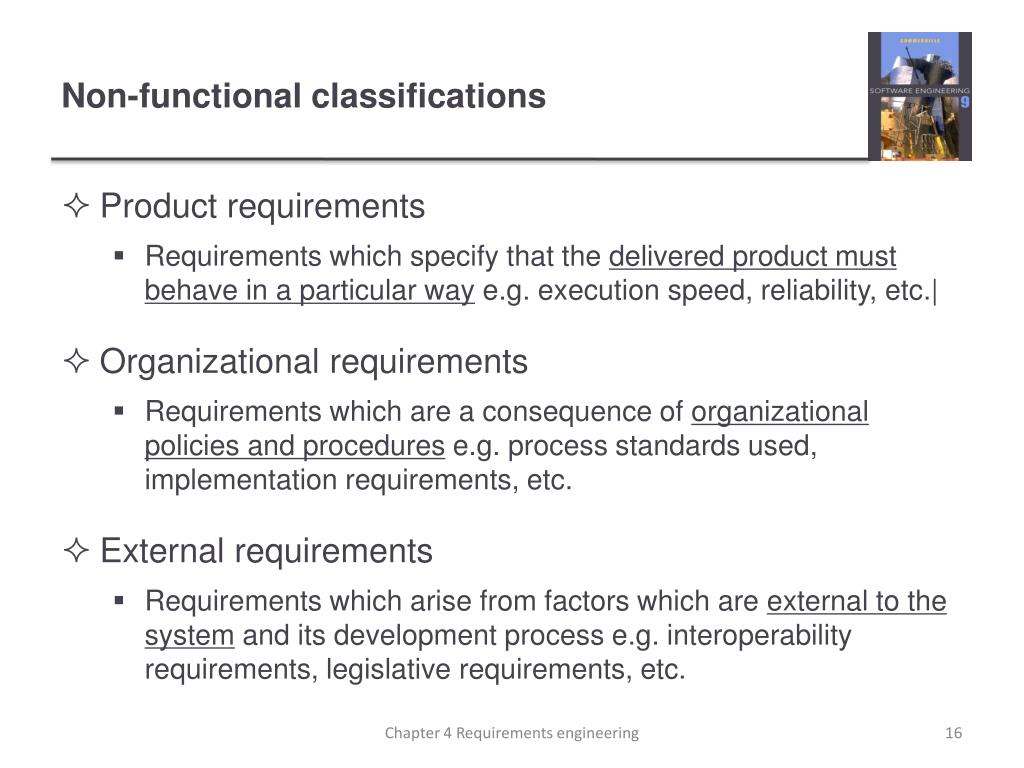 Non-functional classifications

SOMMERVILLE
SOFTWARE ENGINEERING
9

✧ Product requirements

▪ Requirements which specify that the delivered product must behave in a particular way e.g. execution speed, reliability, etc.|

✧ Organizational requirements

▪ Requirements which are a consequence of organizational policies and procedures e.g. process standards used, implementation requirements, etc.

✧ External requirements

▪ Requirements which arise from factors which are external to the system and its development process e.g. interoperability requirements, legislative requirements, etc.

Chapter 4 Requirements engineering

16